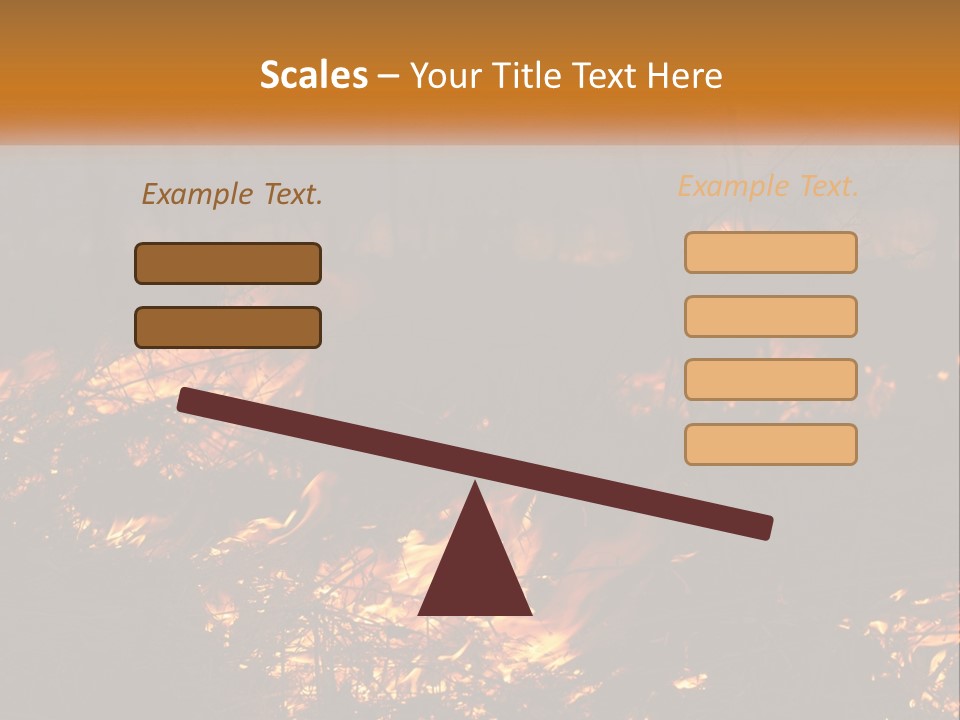 Scales – Your Title Text Here

Example Text.

Example Text.